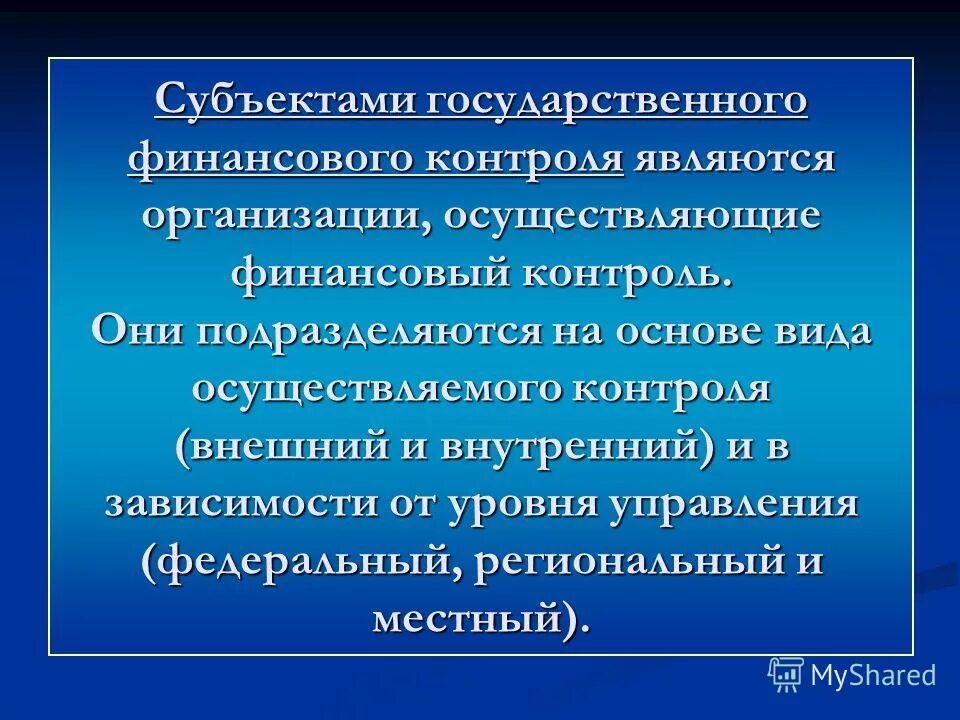 Субъектами государственного финансового контроля являются организации, осуществляющие финансовый контроль.
Они подразделяются на основе вида осуществляемого контроля (внешний и внутренний) и в зависимости от уровня управления (федеральный, региональный и местный).

MyShared